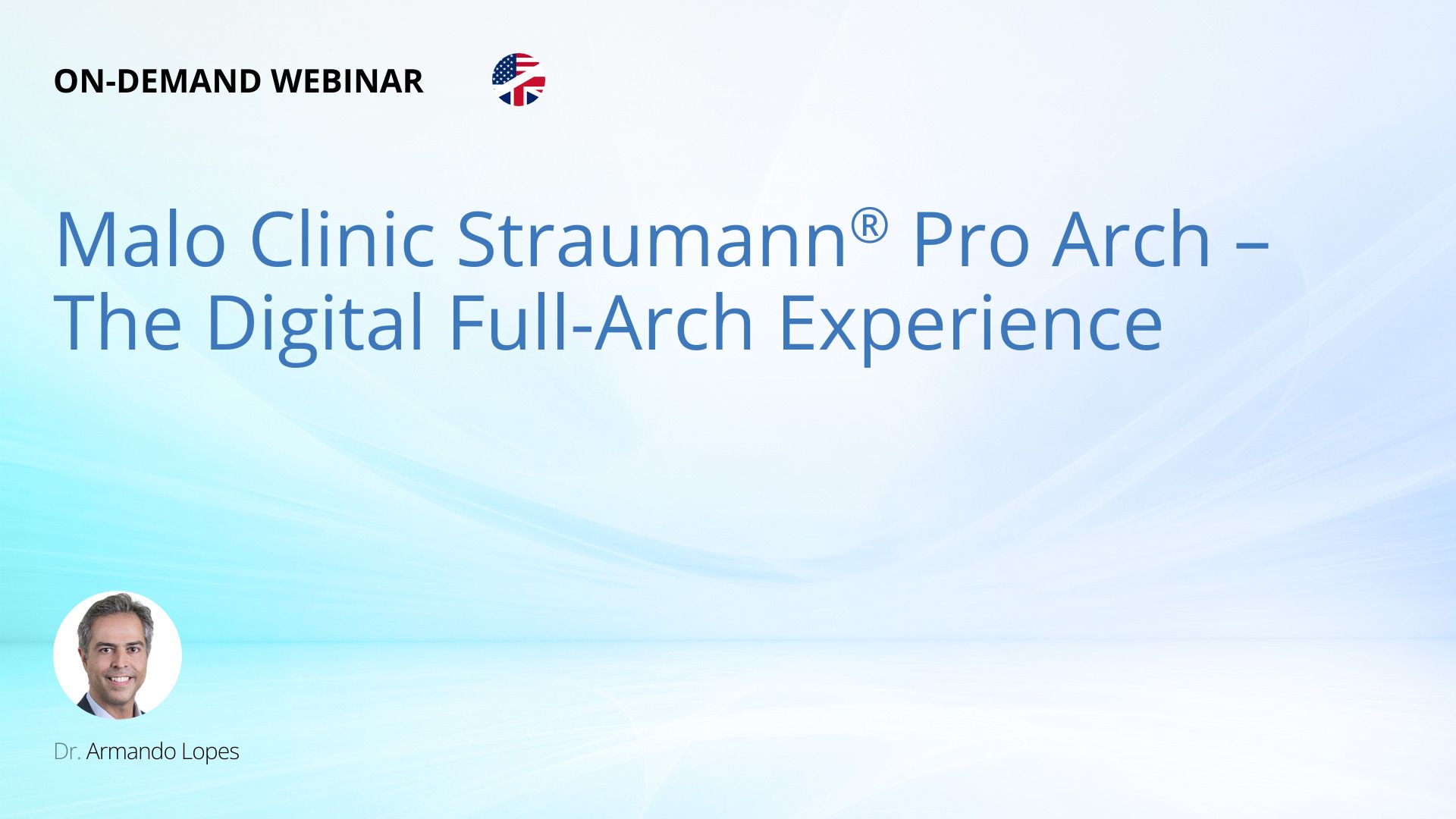 ON-DEMAND WEBINAR

Malo Clinic Straumann® Pro Arch – The Digital Full-Arch Experience

Dr. Armando Lopes